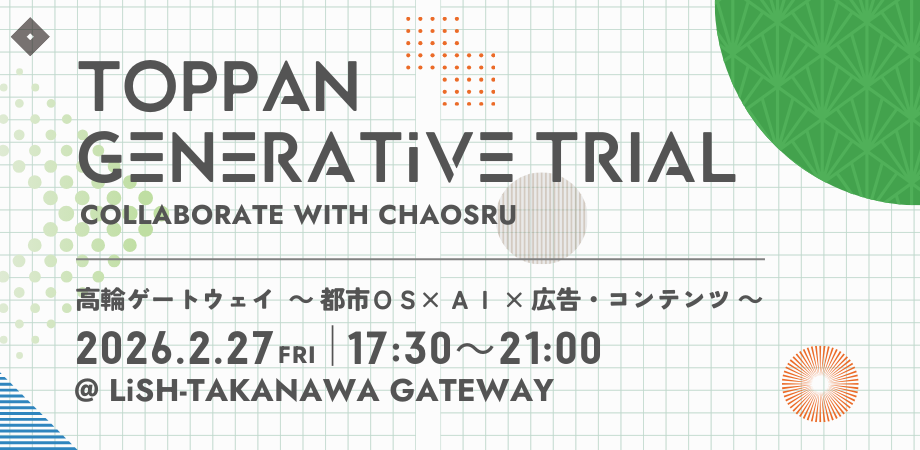 TOPPAN
GENERATiVE TRIAL
COLLABORATE WITH CHAOSRU

高輪ゲートウェイ ～都市ＯＳ×ＡＩ×広告・コンテンツ～
2026.2.27 FRI | 17:30～21:00
@ LiSH-TAKANAWA GATEWAY